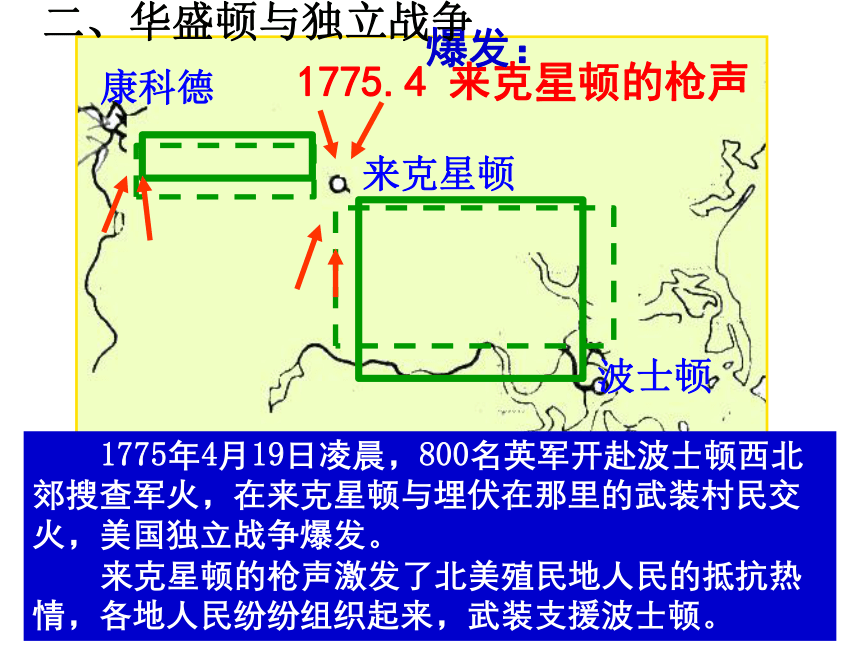 二、华盛顿与独立战争

爆发:

康科德

1775.4 来克星顿的枪声

来克星顿

波士顿

1775年4月19日凌晨，800名英军开赴波士顿西北郊搜查军火，在来克星顿与埋伏在那里的武装村民交火，美国独立战争爆发。

来克星顿的枪声激发了北美殖民地人民的抵抗热情，各地人民纷纷组织起来，武装支援波士顿。